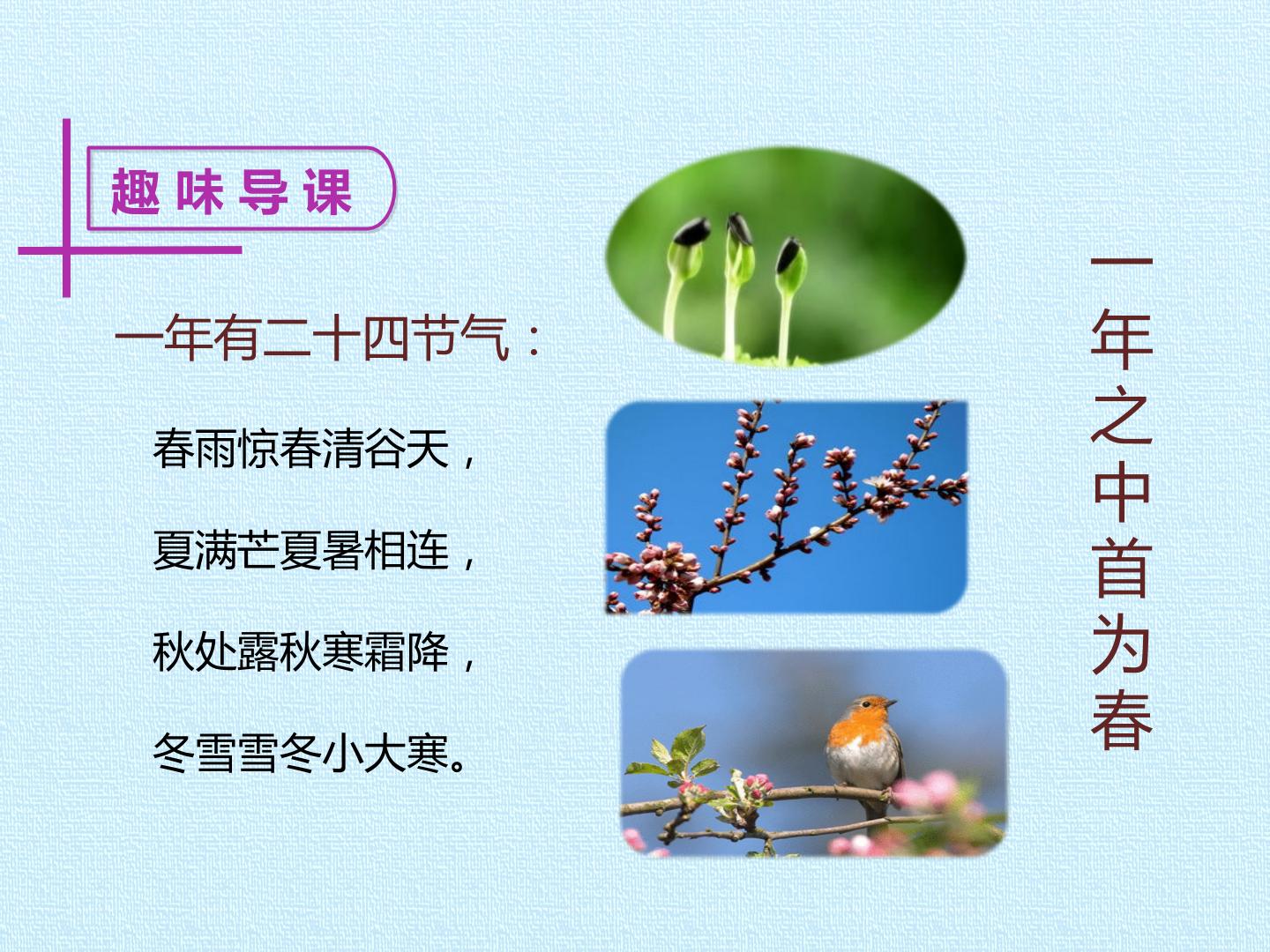 趣味导课

一年有二十四节气：

春雨惊春清谷天，

夏满芒夏暑相连，

秋处露秋寒霜降，

冬雪雪冬小大寒。

一年之中首为春